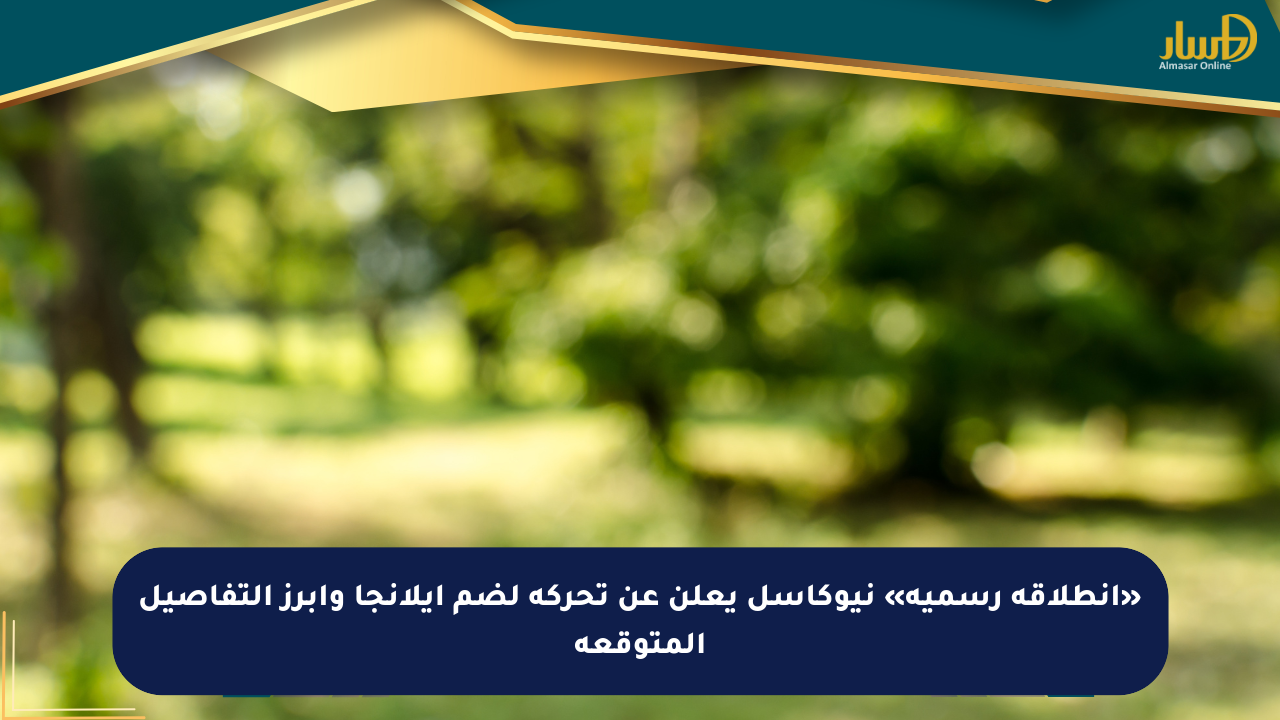 المسار
Almasar Online

«انطلاقه رسميه» نيوكاسل يعلن عن تحركه لضم ايلانجا وابرز التفاصيل المتوقعه